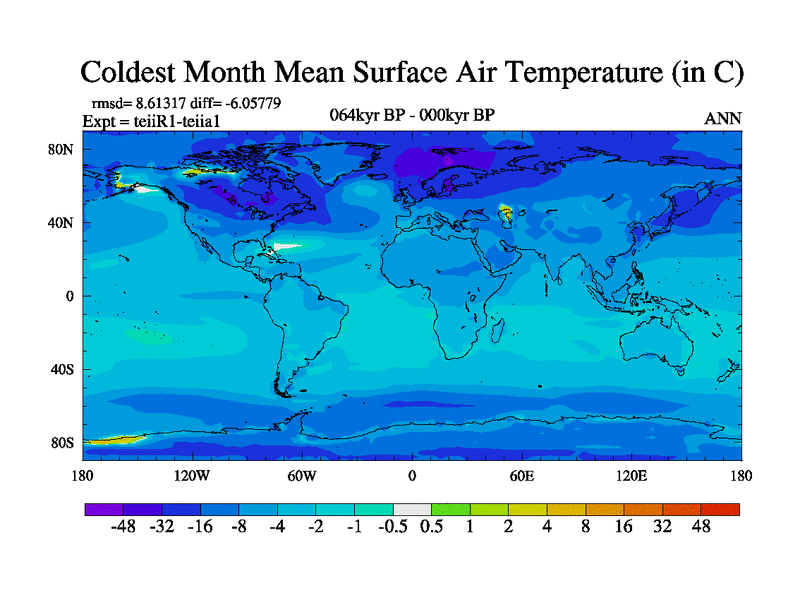 Coldest Month Mean Surface Air Temperature (in C)

rmsd= 8.61317 diff= -6.05779
Expt = teiiR1-teiia1

064kyr BP - 000kyr BP

ANN

80N
40N
0
40S
80S

180 120W 60W 0 60E 120E 180

-48 -32 -16 -8 -4 -2 -1 -0.5 0.5 1 2 4 8 16 32 48